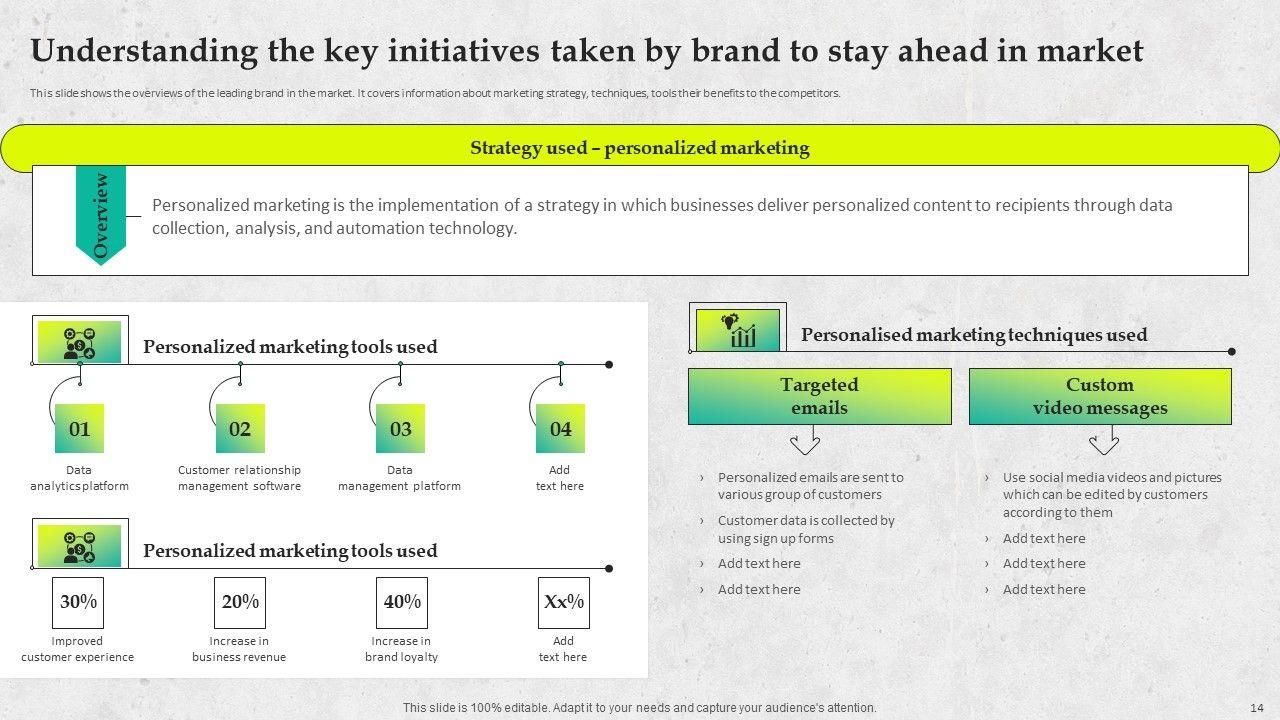 Understanding the key initiatives taken by brand to stay ahead in market

This slide shows the overviews of the leading brand in the market. It covers information about marketing strategy, techniques, tools their benefits to the competitors.

Strategy used – personalized marketing

Overview

Personalized marketing is the implementation of a strategy in which businesses deliver personalized content to recipients through data collection, analysis, and automation technology.

Personalized marketing tools used

01
Data analytics platform

02
Customer relationship management software

03
Data management platform

04
Add text here

Personalized marketing tools used

30%
Improved customer experience

20%
Increase in business revenue

40%
Increase in brand loyalty

Xx%
Add text here

Personalised marketing techniques used

Targeted emails

› Personalized emails are sent to various group of customers
› Customer data is collected by using sign up forms
› Add text here
› Add text here

Custom video messages

› Use social media videos and pictures which can be edited by customers according to them
› Add text here
› Add text here
› Add text here

This slide is 100% editable. Adapt it to your needs and capture your audience's attention.

14